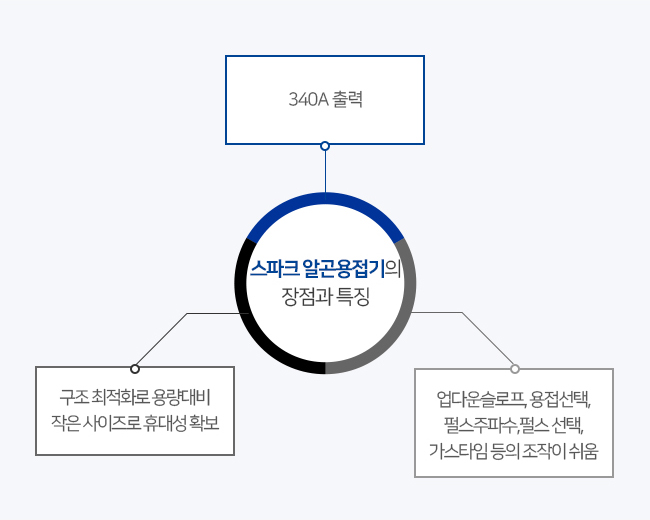 340A 출력

스파크 알곤용접기의
장점과 특징

구조 최적화로 용량대비
작은 사이즈로 휴대성 확보

업다운슬로프, 용접선택,
펄스주파수, 펄스 선택,
가스타임 등의 조작이 쉬움